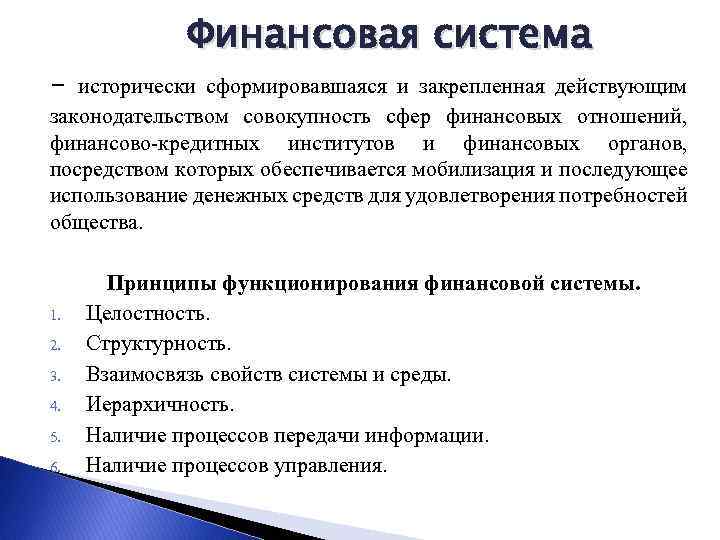 Финансовая система

– исторически сформировавшаяся и закрепленная действующим законодательством совокупность сфер финансовых отношений, финансово-кредитных институтов и финансовых органов, посредством которых обеспечивается мобилизация и последующее использование денежных средств для удовлетворения потребностей общества.

Принципы функционирования финансовой системы.

1. Целостность.
2. Структурность.
3. Взаимосвязь свойств системы и среды.
4. Иерархичность.
5. Наличие процессов передачи информации.
6. Наличие процессов управления.